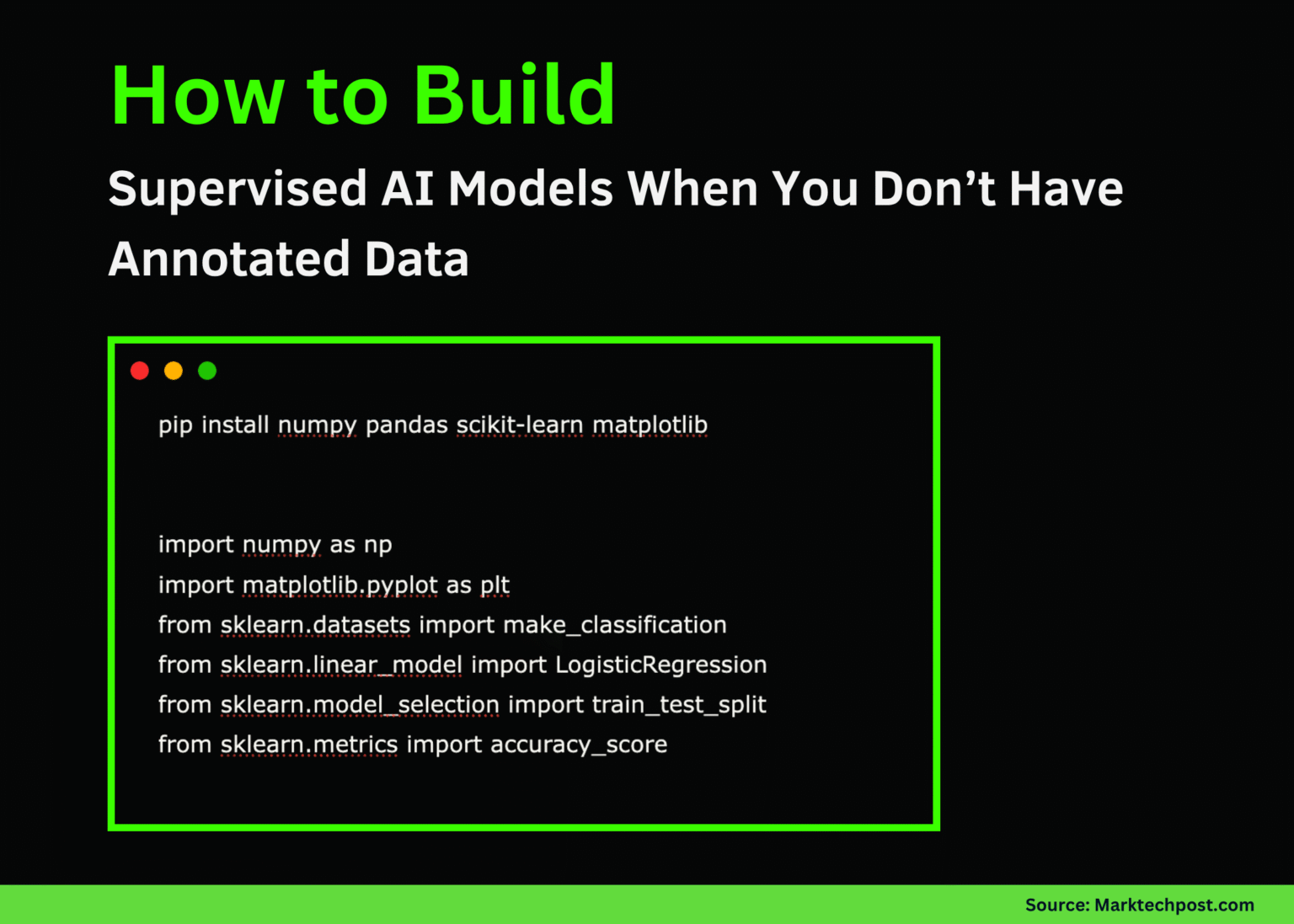 How to Build

Supervised AI Models When You Don’t Have Annotated Data

pip install numpy pandas scikit-learn matplotlib

import numpy as np
import matplotlib.pyplot as plt
from sklearn.datasets import make_classification
from sklearn.linear_model import LogisticRegression
from sklearn.model_selection import train_test_split
from sklearn.metrics import accuracy_score

Source: Marktechpost.com